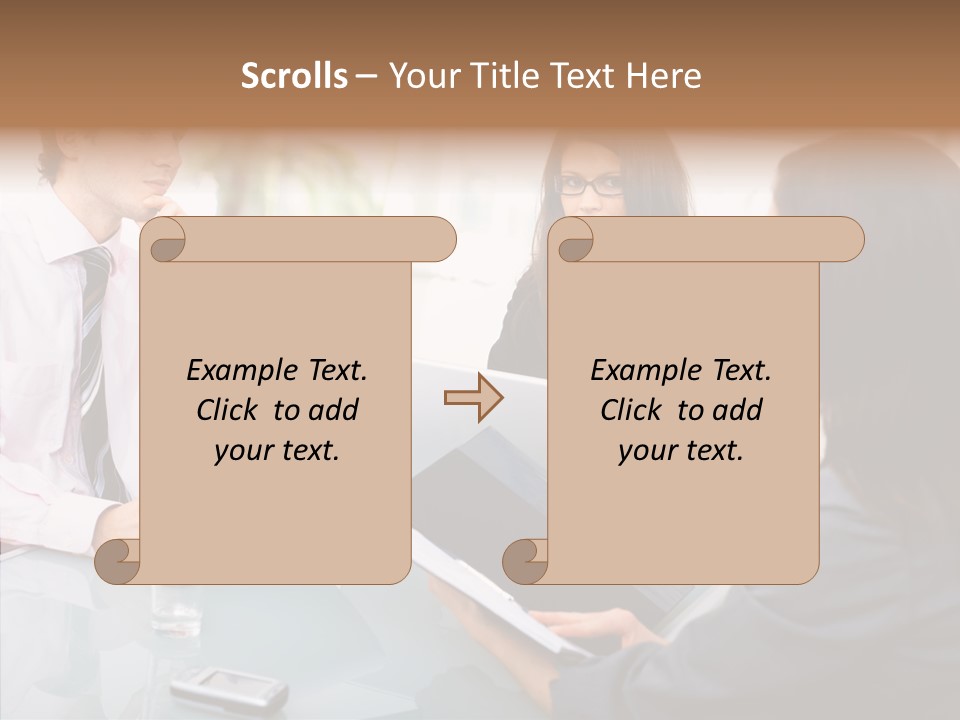 Scrolls – Your Title Text Here

Example Text. Click to add your text.

Example Text. Click to add your text.